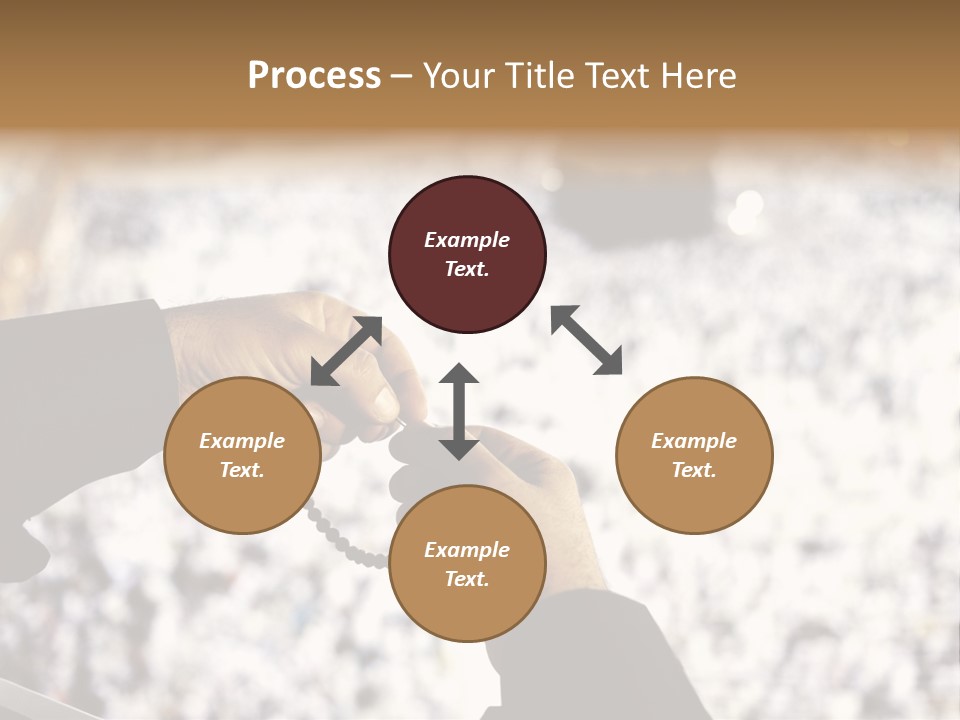 Process – Your Title Text Here

Example Text.

Example Text.

Example Text.

Example Text.